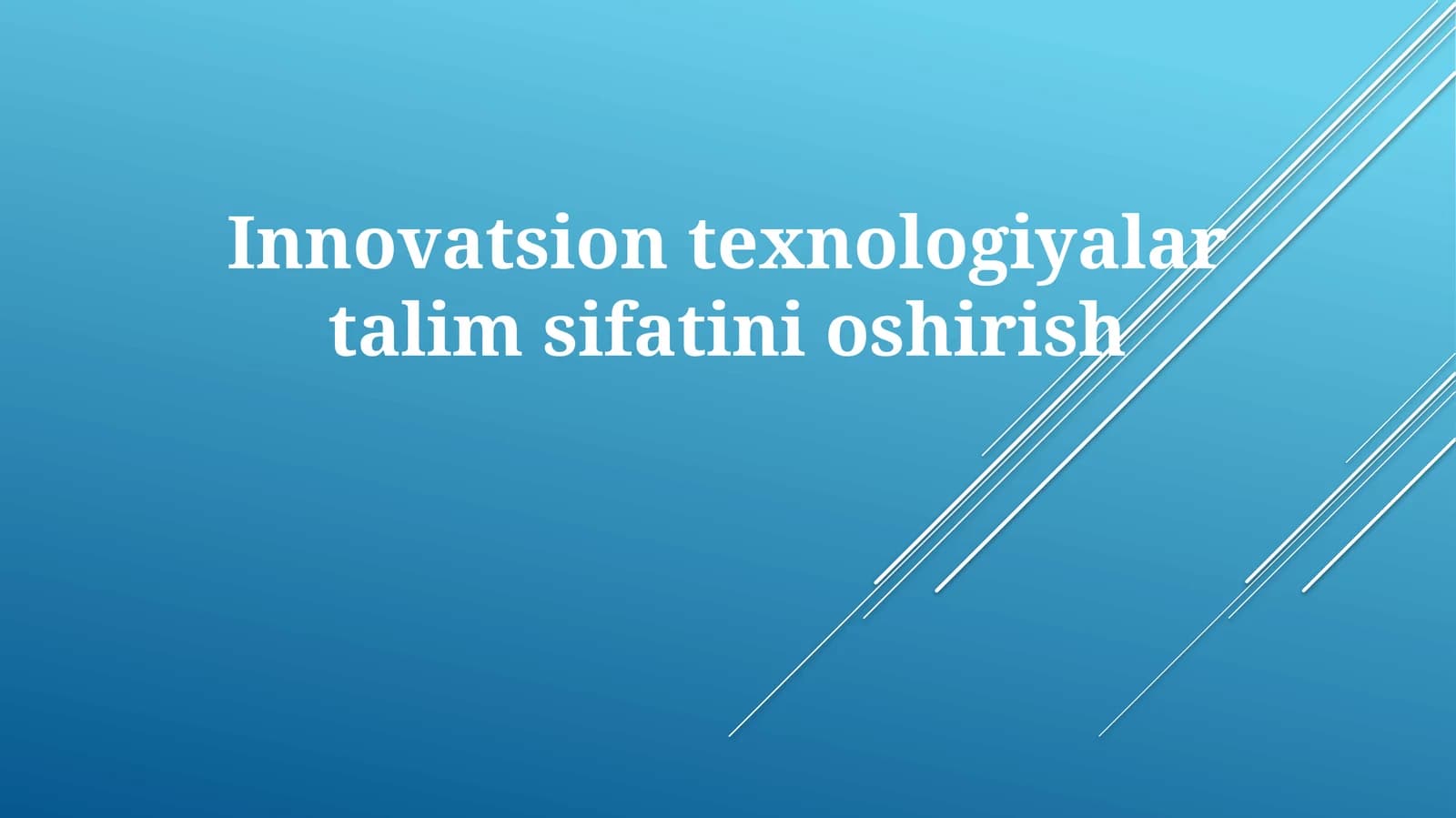 Innovatsion texnologiyalar talim sifatini oshirish